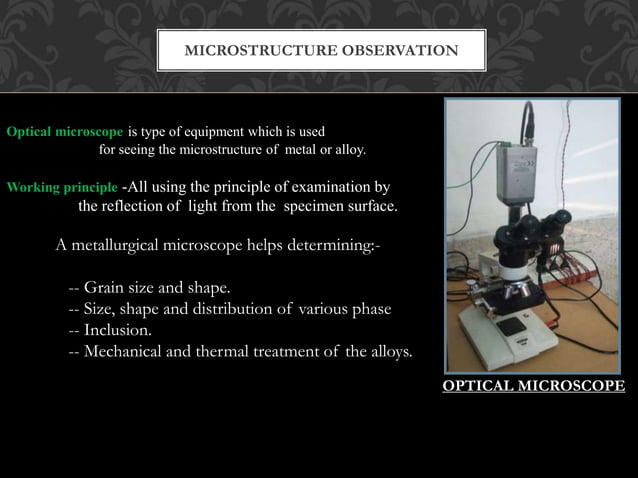 MICROSTRUCTURE OBSERVATION

Optical microscope is type of equipment which is used for seeing the microstructure of metal or alloy.

Working principle -All using the principle of examination by the reflection of light from the specimen surface.

A metallurgical microscope helps determining:-

-- Grain size and shape.
-- Size, shape and distribution of various phase
-- Inclusion.
-- Mechanical and thermal treatment of the alloys.

OPTICAL MICROSCOPE